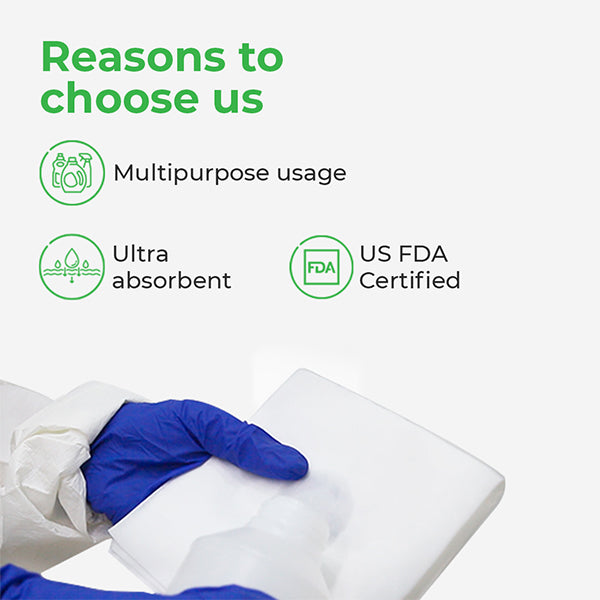 Reasons to choose us

Multipurpose usage

Ultra absorbent

FDA

US FDA Certified